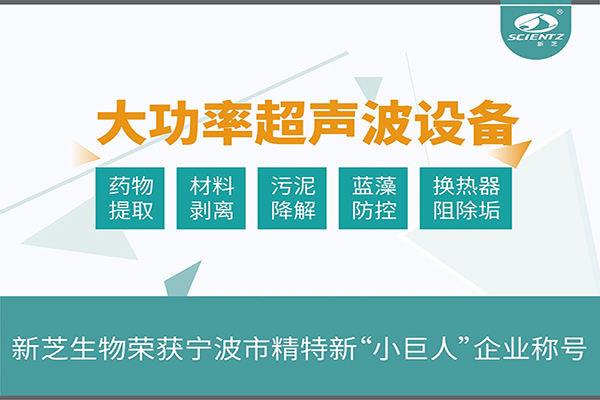 SCIENTZ 新芝

大功率超声波设备

药物提取

材料剥离

污泥降解

蓝藻防控

换热器阻除垢

新芝生物荣获宁波市精特新“小巨人”企业称号